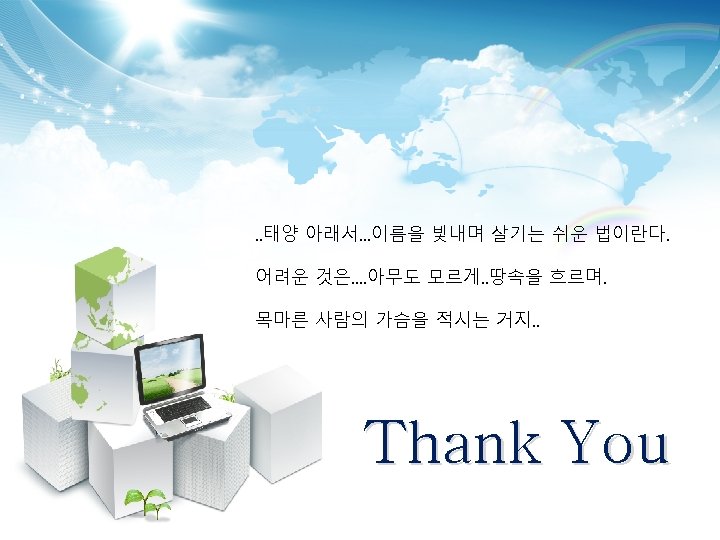 ..태양 아래서...이름을 빛내며 살기는 쉬운 법이란다.

어려운 것은....아무도 모르게..땅속을 흐르며.

목마른 사람의 가슴을 적시는 거지..

Thank You